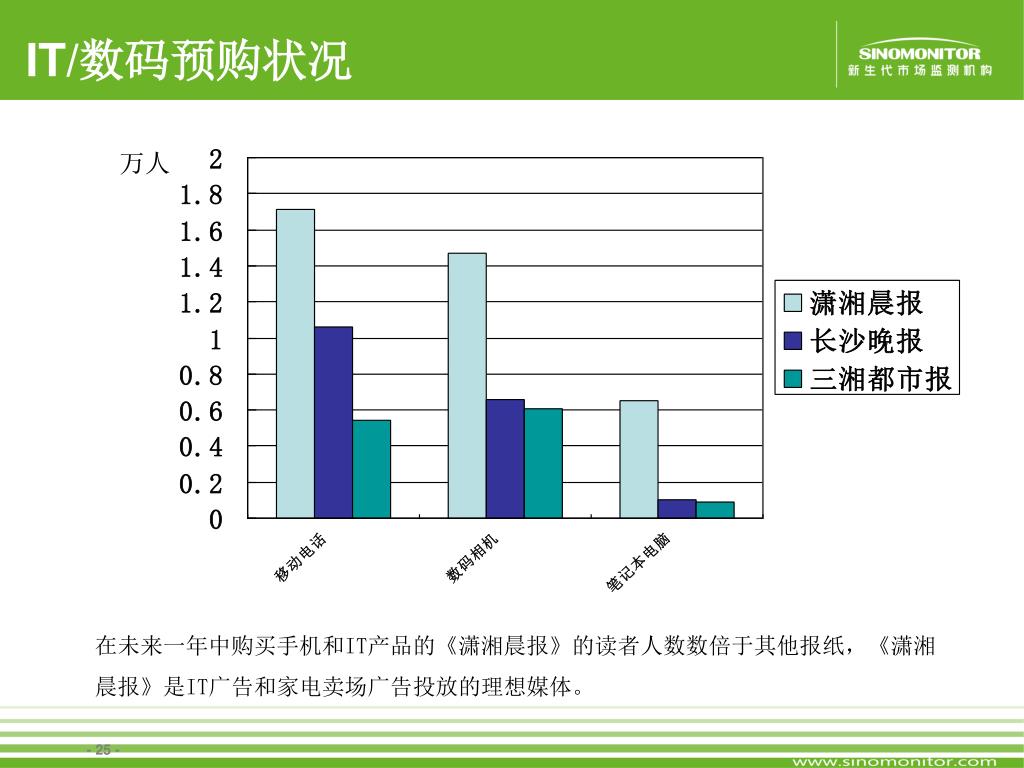 IT/数码预购状况

SINOMONITOR
新生代市场监测机构

万人
2
1.8
1.6
1.4
1.2
1
0.8
0.6
0.4
0.2
0

移动电话
数码相机
笔记本电脑

潇湘晨报
长沙晚报
三湘都市报

在未来一年中购买手机和IT产品的《潇湘晨报》的读者人数数倍于其他报纸，《潇湘晨报》是IT广告和家电卖场广告投放的理想媒体。

- 25 -

www.sinomonitor.com